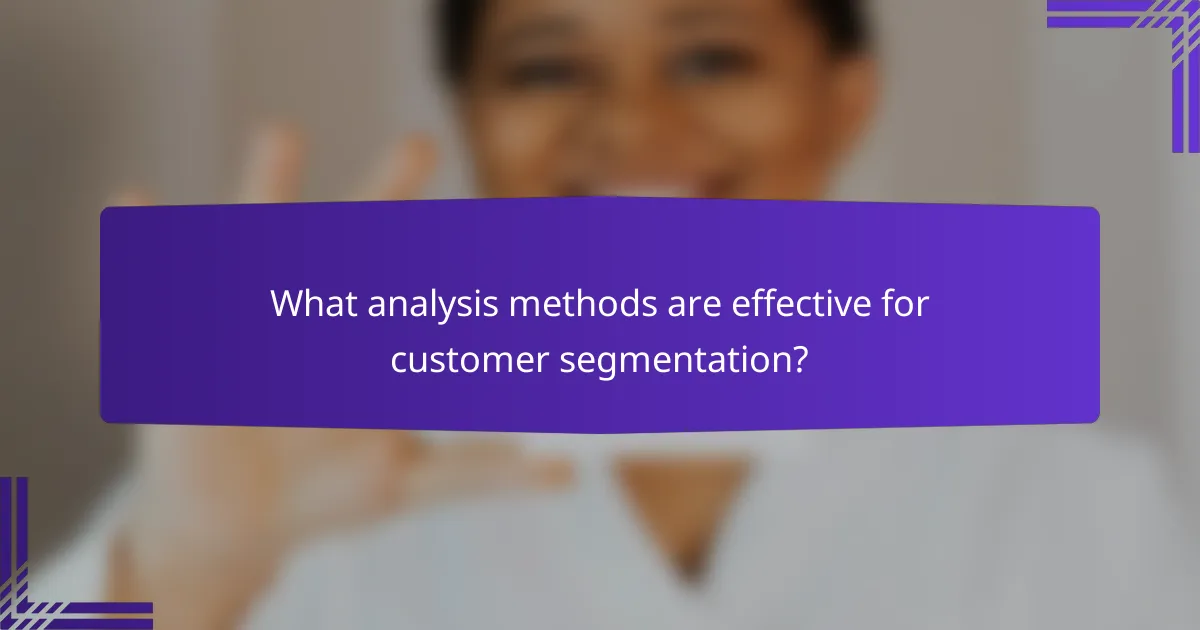 What analysis methods are effective for customer segmentation?